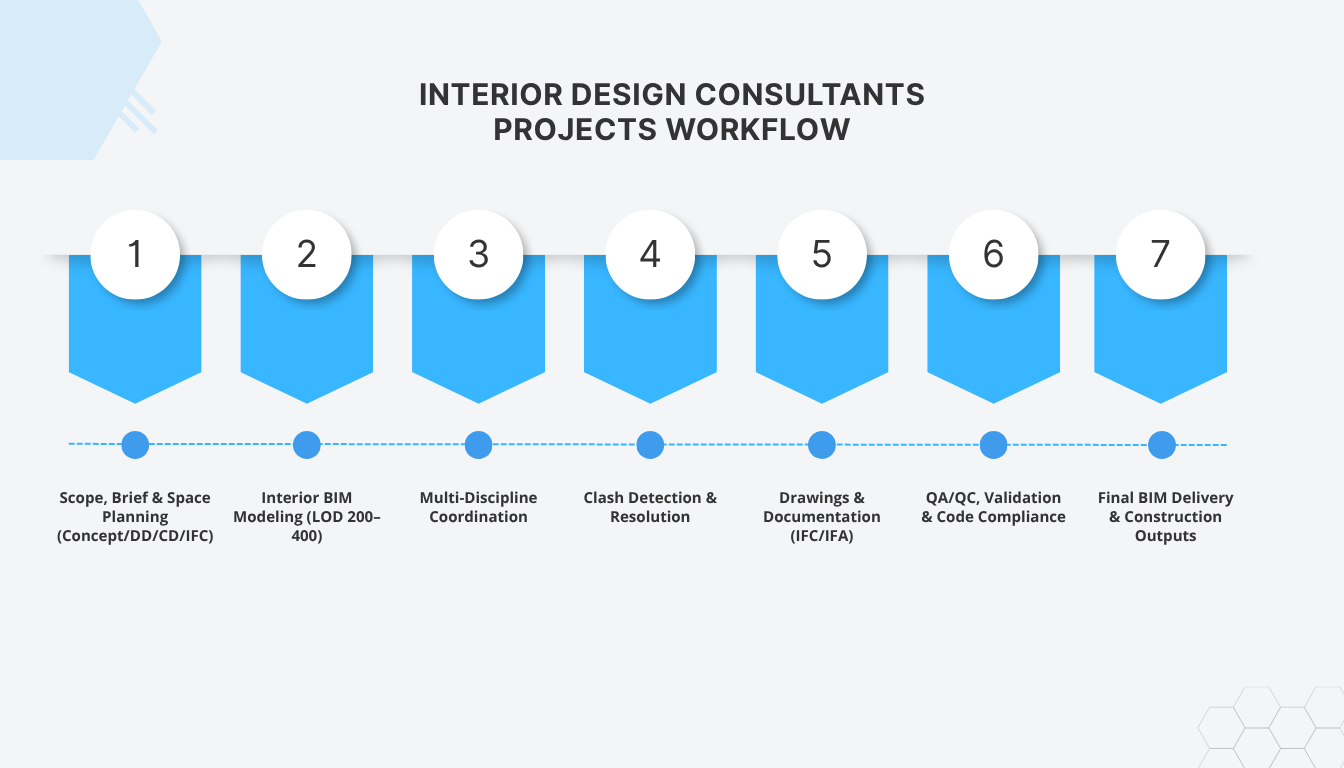 INTERIOR DESIGN CONSULTANTS PROJECTS WORKFLOW

1

2

3

4

5

6

7

Scope, Brief & Space Planning (Concept/DD/CD/IFC)

Interior BIM Modeling (LOD 200–400)

Multi-Discipline Coordination

Clash Detection & Resolution

Drawings & Documentation (IFC/IFA)

QA/QC, Validation & Code Compliance

Final BIM Delivery & Construction Outputs